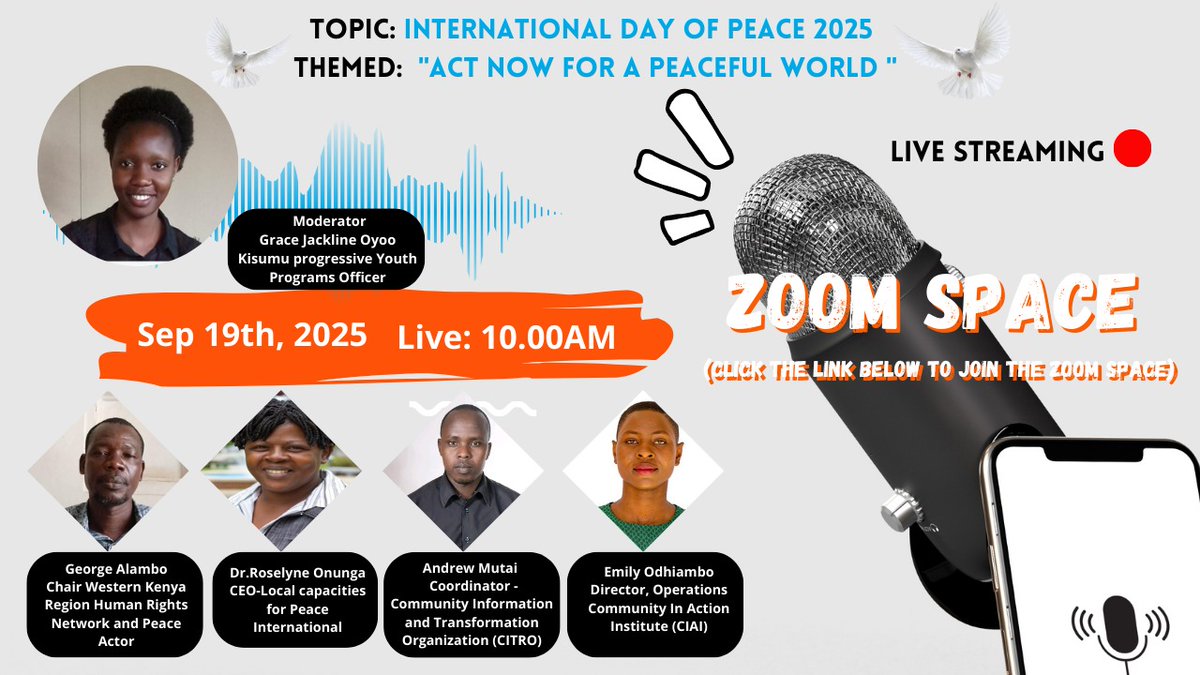 TOPIC: INTERNATIONAL DAY OF PEACE 2025
THEMED: "ACT NOW FOR A PEACEFUL WORLD "

LIVE STREAMING

Moderator
Grace Jackline Oyoo
Kisumu progressive Youth Programs Officer

Sep 19th, 2025 Live: 10.00AM

ZOOM SPACE
(CLICK THE LINK BELOW TO JOIN THE ZOOM SPACE)

George Alambo
Chair Western Kenya Region Human Rights Network and Peace Actor

Dr.Roselyne Onunga
CEO-Local capacities for Peace International

Andrew Mutai
Coordinator - Community Information and Transformation Organization (CITRO)

Emily Odhiambo
Director, Operations Community In Action Institute (CIAI)